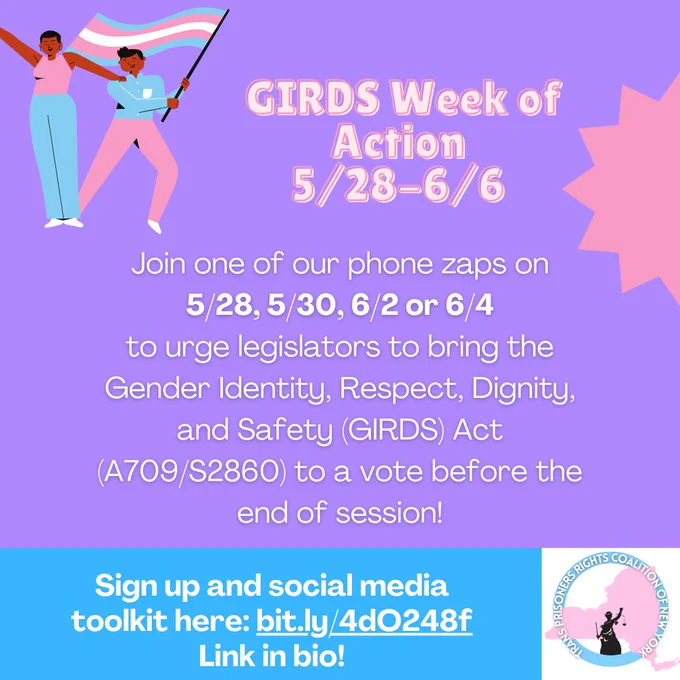 GIRDS Week of Action
5/28-6/6

Join one of our phone zaps on
5/28, 5/30, 6/2 or 6/4
to urge legislators to bring the Gender Identity, Respect, Dignity, and Safety (GIRDS) Act (A709/S2860) to a vote before the end of session!

Sign up and social media toolkit here: bit.ly/4dO248f
Link in bio!

TRANS PRISONERS RIGHTS COALITION OF NEW YORK